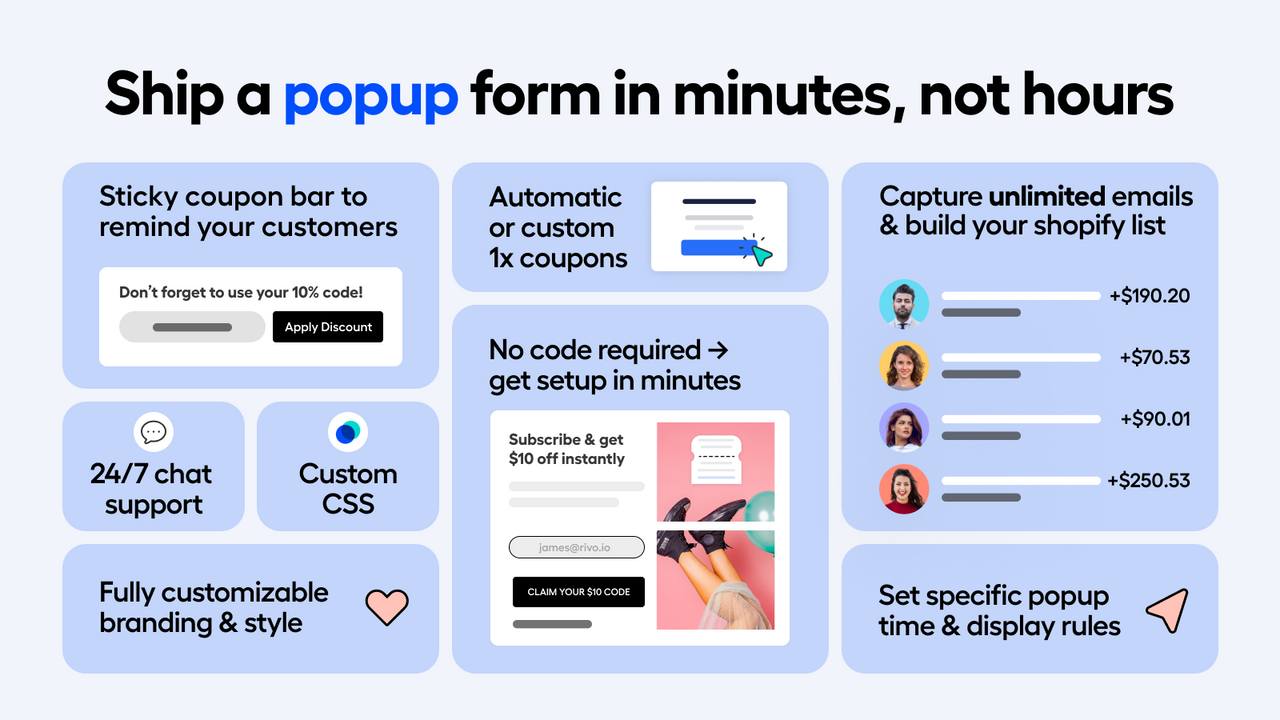 Ship a popup form in minutes, not hours

Sticky coupon bar to remind your customers

Don't forget to use your 10% code!

Apply Discount

24/7 chat support

Custom CSS

Fully customizable branding & style

Automatic or custom 1x coupons

No code required → get setup in minutes

Subscribe & get $10 off instantly

james@rivo.io

CLAIM YOUR $10 CODE

Capture unlimited emails & build your shopify list

+$190.20

+$70.53

+$90.01

+$250.53

Set specific popup time & display rules